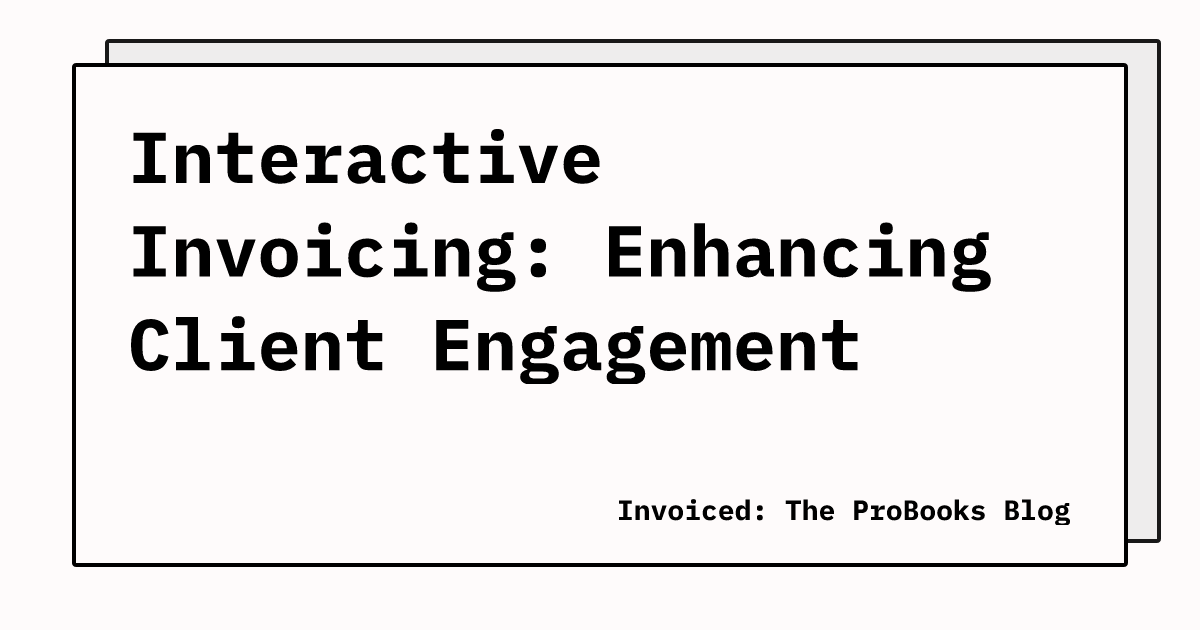 Interactive Invoicing: Enhancing Client Engagement

Invoiced: The ProBooks Blog